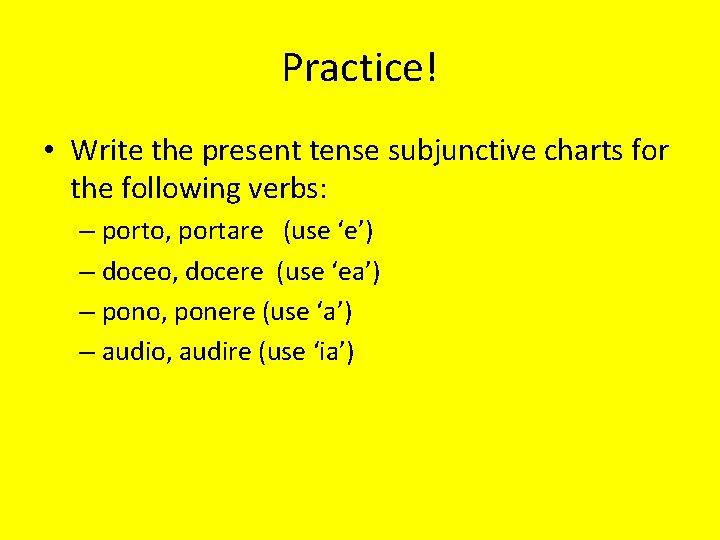 Practice!

• Write the present tense subjunctive charts for the following verbs:

– porto, portare (use ‘e’)

– doceo, docere (use ‘ea’)

– pono, ponere (use ‘a’)

– audio, audire (use ‘ia’)